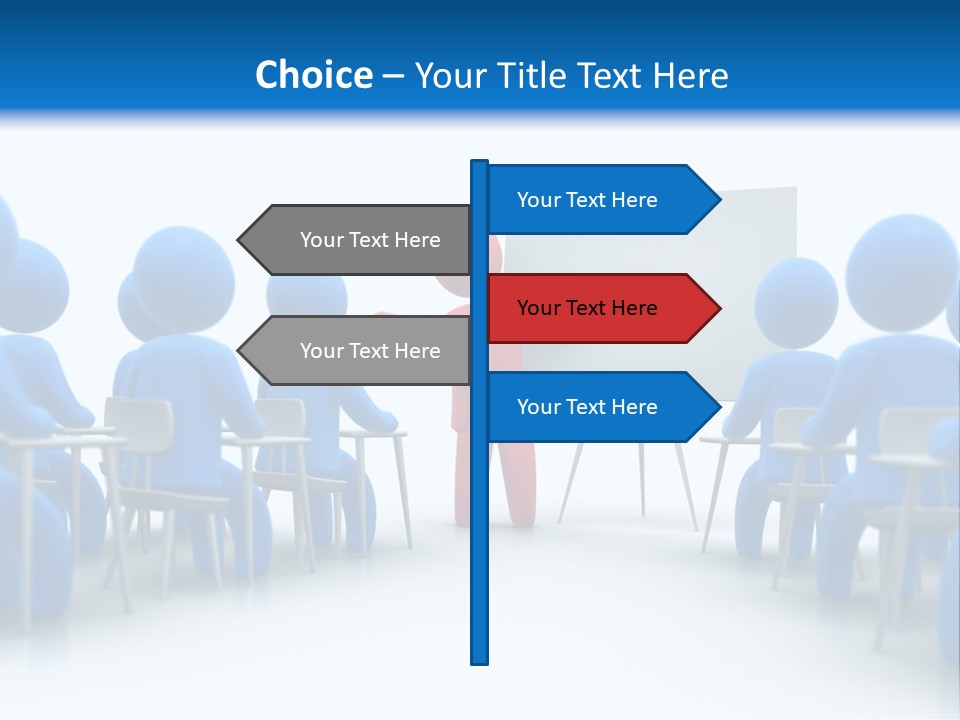 Choice – Your Title Text Here

Your Text Here

Your Text Here

Your Text Here

Your Text Here

Your Text Here